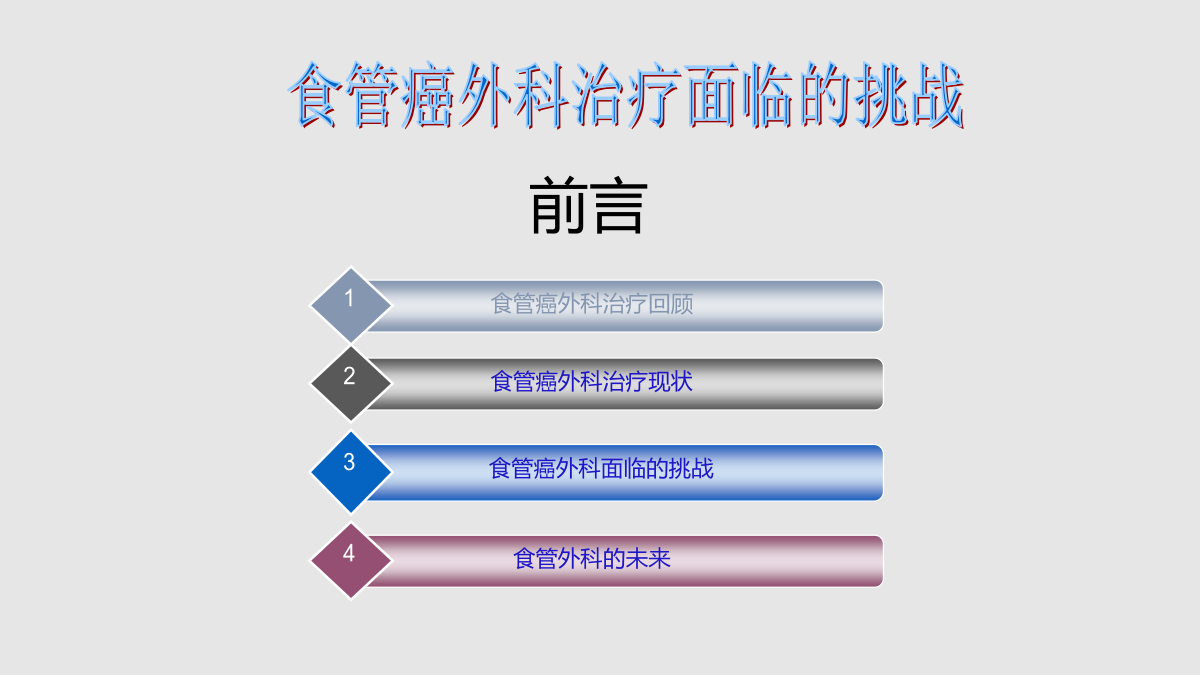 食管癌外科治疗面临的挑战

前言

1 食管癌外科治疗回顾

2 食管癌外科治疗现状

3 食管癌外科面临的挑战

4 食管外科的未来